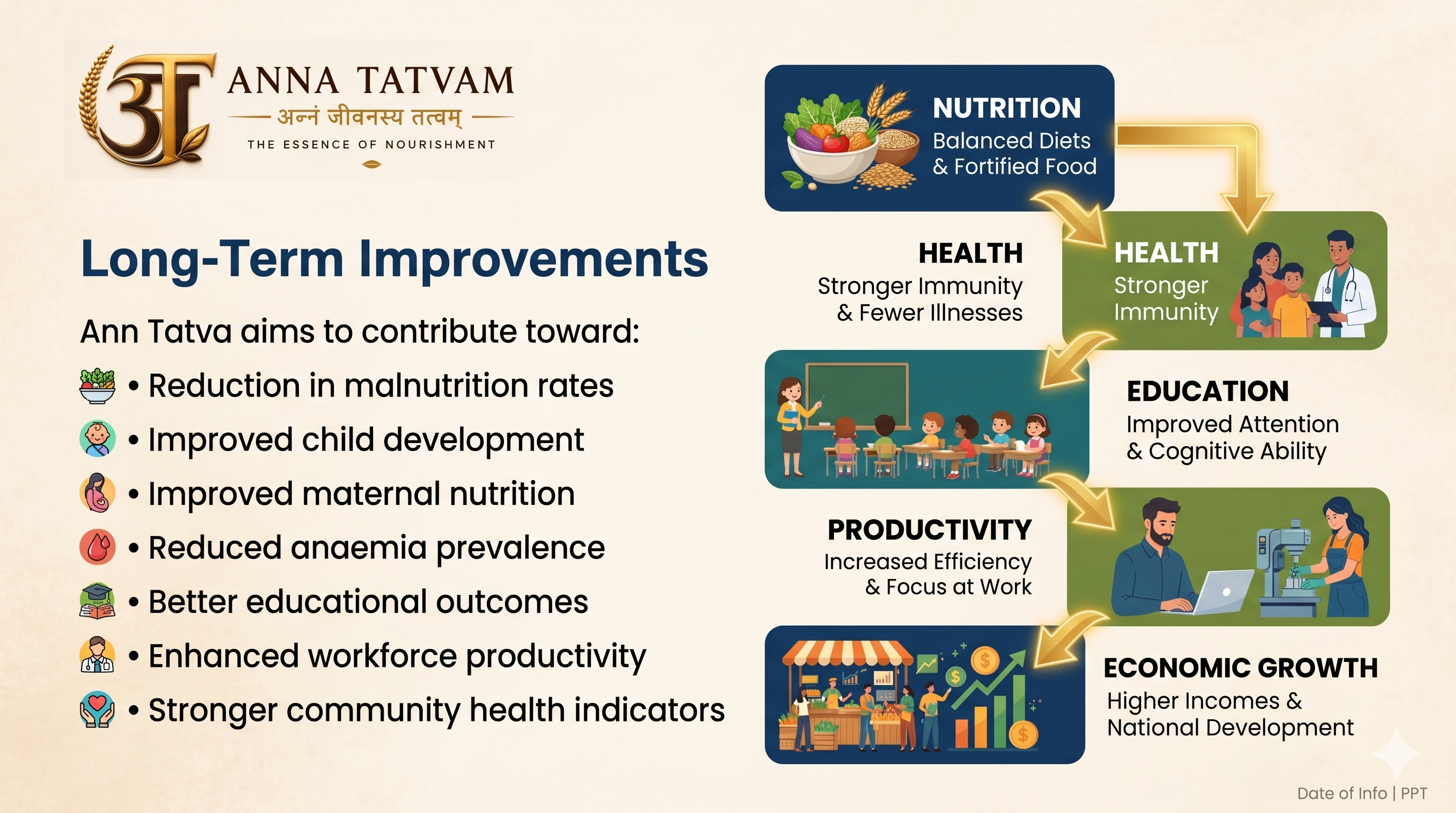 अ ANNA TATVAM
अन्नं जीवनस्य तत्वम्
THE ESSENCE OF NOURISHMENT

Long-Term Improvements

Ann Tatva aims to contribute toward:

• Reduction in malnutrition rates
• Improved child development
• Improved maternal nutrition
• Reduced anaemia prevalence
• Better educational outcomes
• Enhanced workforce productivity
• Stronger community health indicators

NUTRITION
Balanced Diets & Fortified Food

HEALTH
Stronger Immunity & Fewer Illnesses

HEALTH
Stronger Immunity

EDUCATION
Improved Attention & Cognitive Ability

PRODUCTIVITY
Increased Efficiency & Focus at Work

ECONOMIC GROWTH
Higher Incomes & National Development

Date of Info | PPT